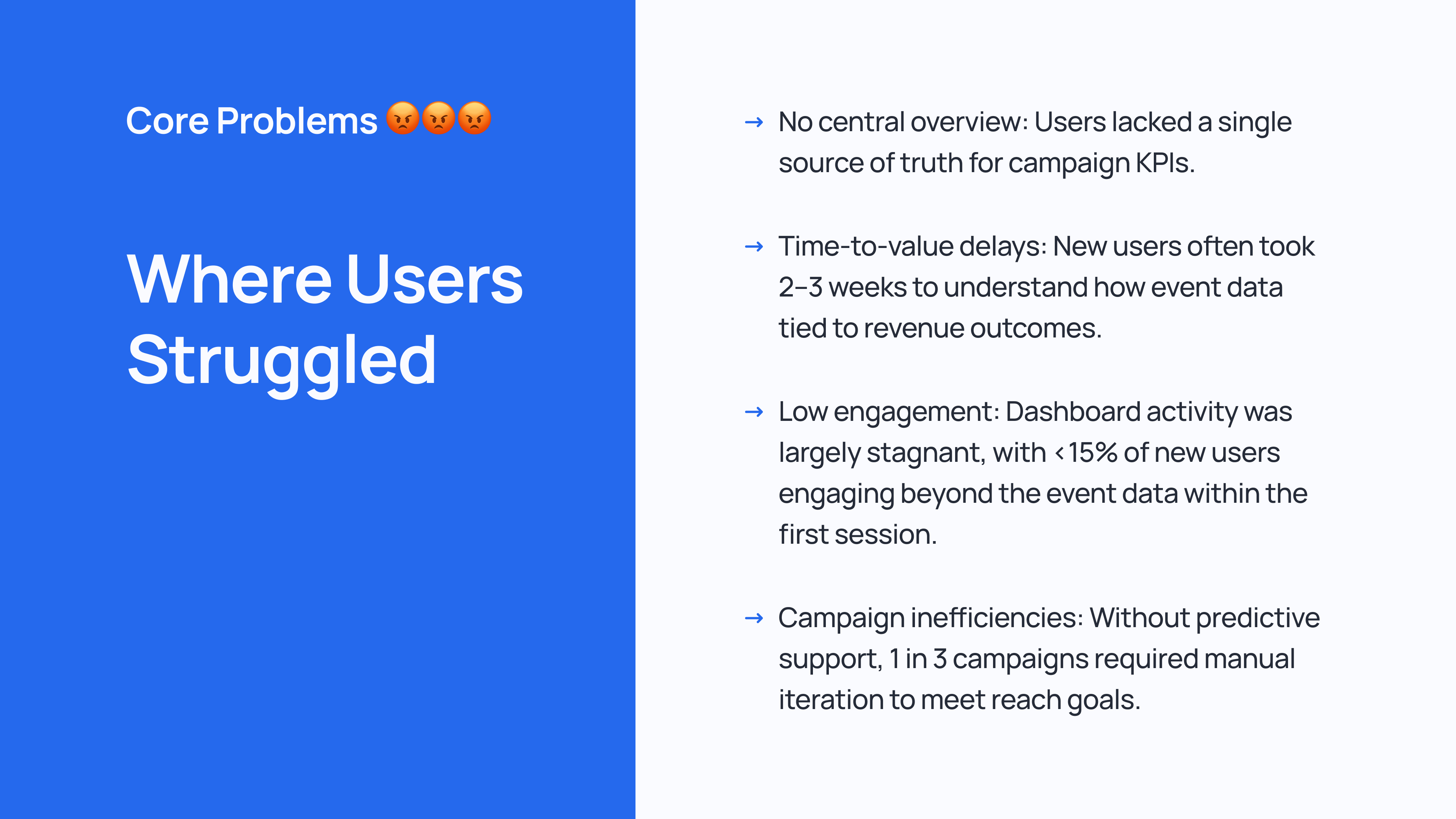 Core Problems 😡😡😡

Where Users Struggled

→ No central overview: Users lacked a single source of truth for campaign KPIs.

→ Time-to-value delays: New users often took 2–3 weeks to understand how event data tied to revenue outcomes.

→ Low engagement: Dashboard activity was largely stagnant, with <15% of new users engaging beyond the event data within the first session.

→ Campaign inefficiencies: Without predictive support, 1 in 3 campaigns required manual iteration to meet reach goals.